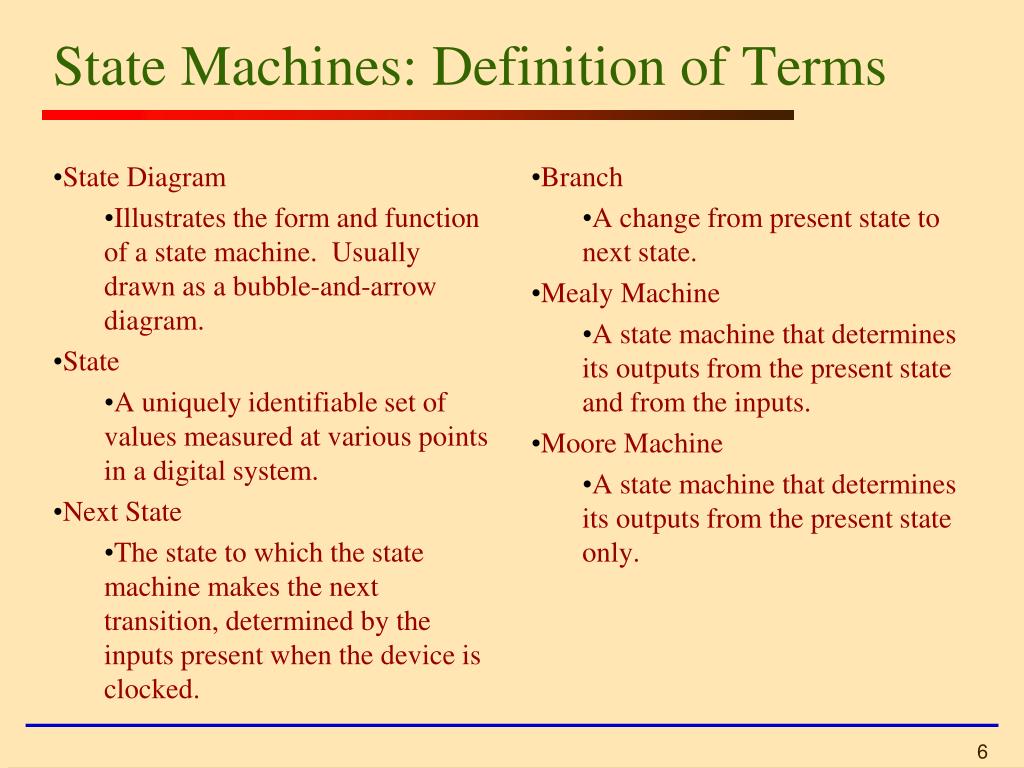 State Machines: Definition of Terms

•State Diagram

•Illustrates the form and function of a state machine. Usually drawn as a bubble-and-arrow diagram.

•State

•A uniquely identifiable set of values measured at various points in a digital system.

•Next State

•The state to which the state machine makes the next transition, determined by the inputs present when the device is clocked.

•Branch

•A change from present state to next state.

•Mealy Machine

•A state machine that determines its outputs from the present state and from the inputs.

•Moore Machine

•A state machine that determines its outputs from the present state only.

6